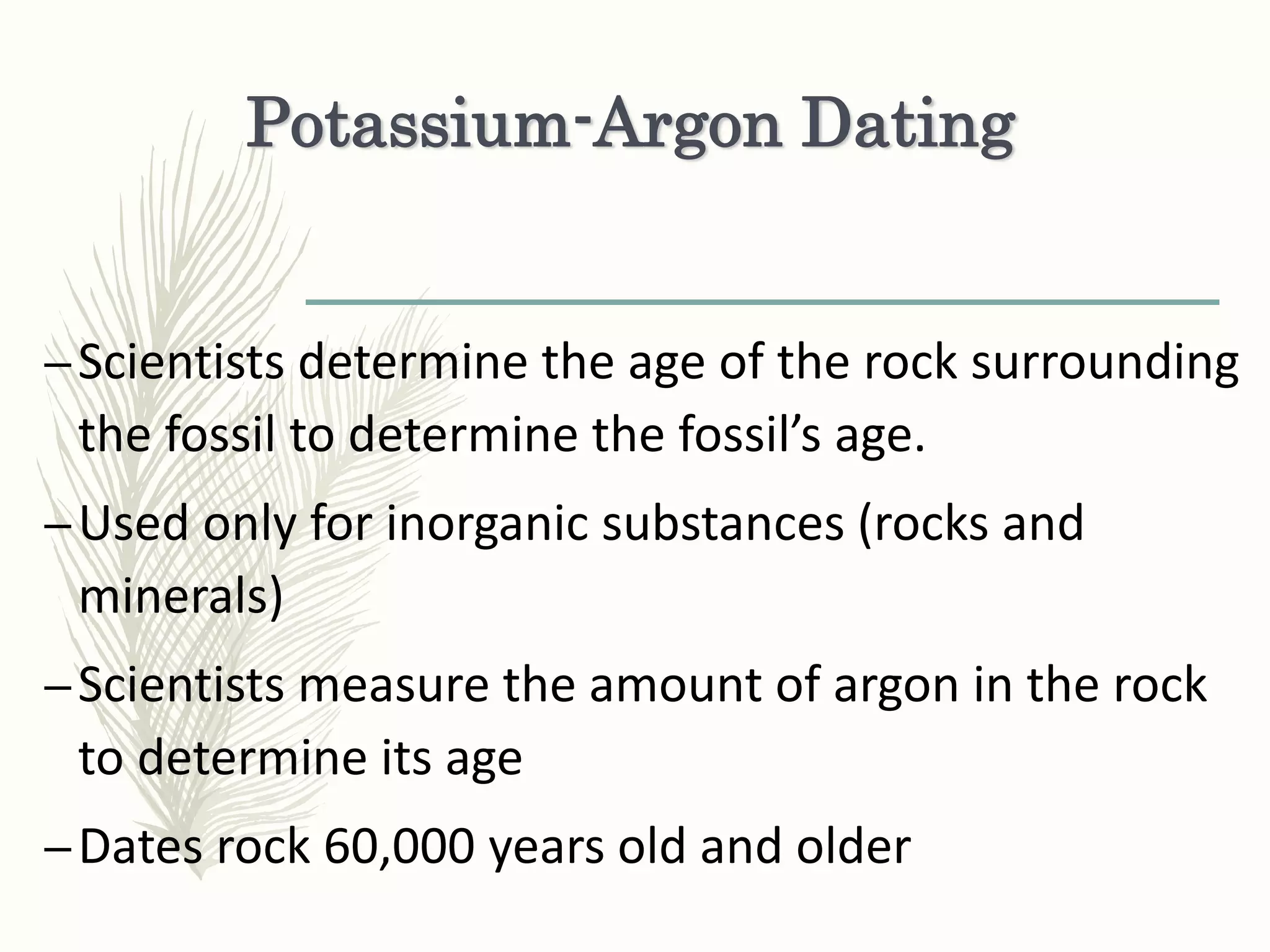 Potassium-Argon Dating

– Scientists determine the age of the rock surrounding the fossil to determine the fossil’s age.

– Used only for inorganic substances (rocks and minerals)

– Scientists measure the amount of argon in the rock to determine its age

– Dates rock 60,000 years old and older